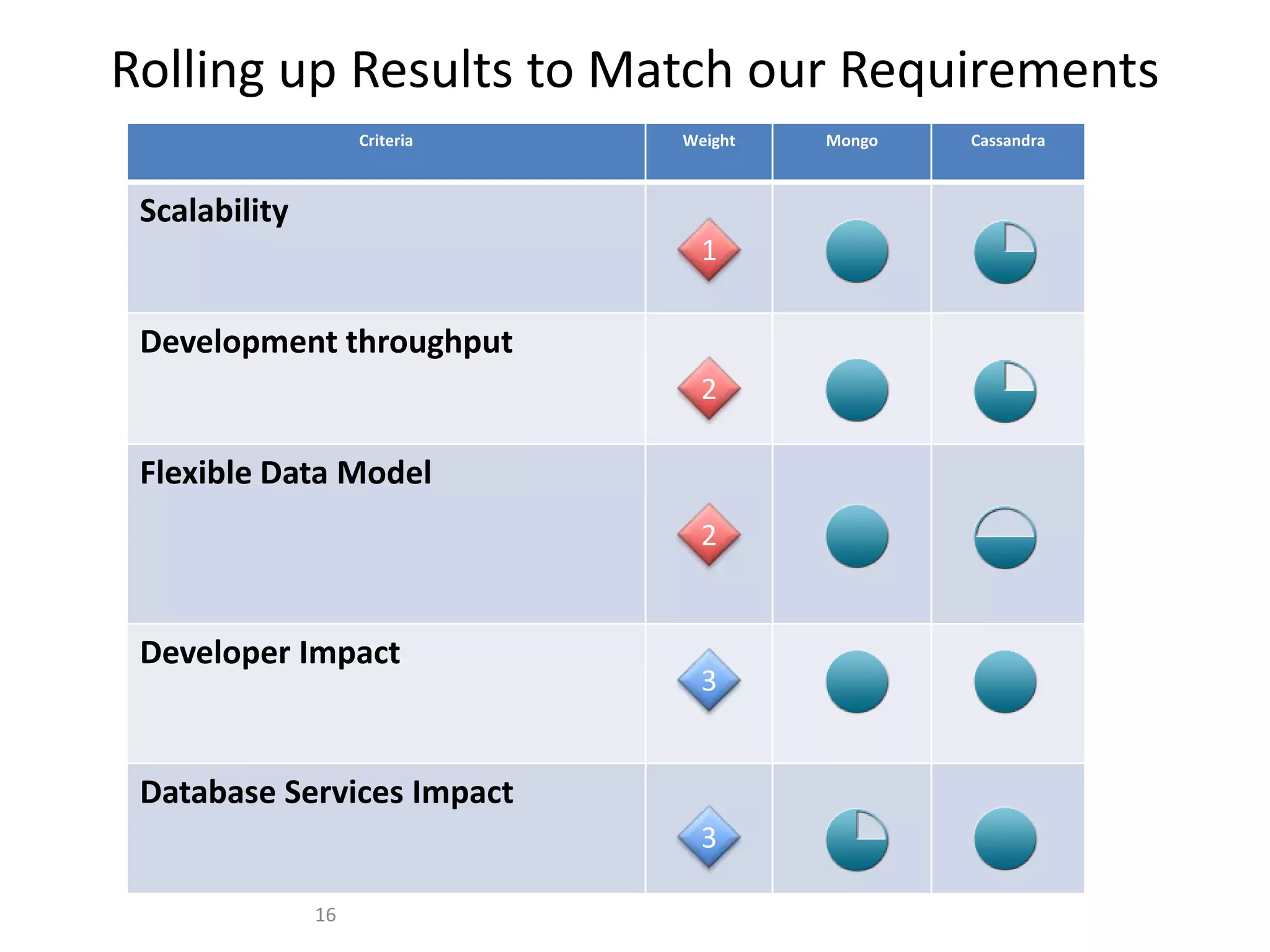 Rolling up Results to Match our Requirements

| Criteria | Weight | Mongo | Cassandra |
|---|---|---|---|
| Scalability | 1 | | |
| Development throughput | 2 | | |
| Flexible Data Model | 2 | | |
| Developer Impact | 3 | | |
| Database Services Impact | 3 | | |

16